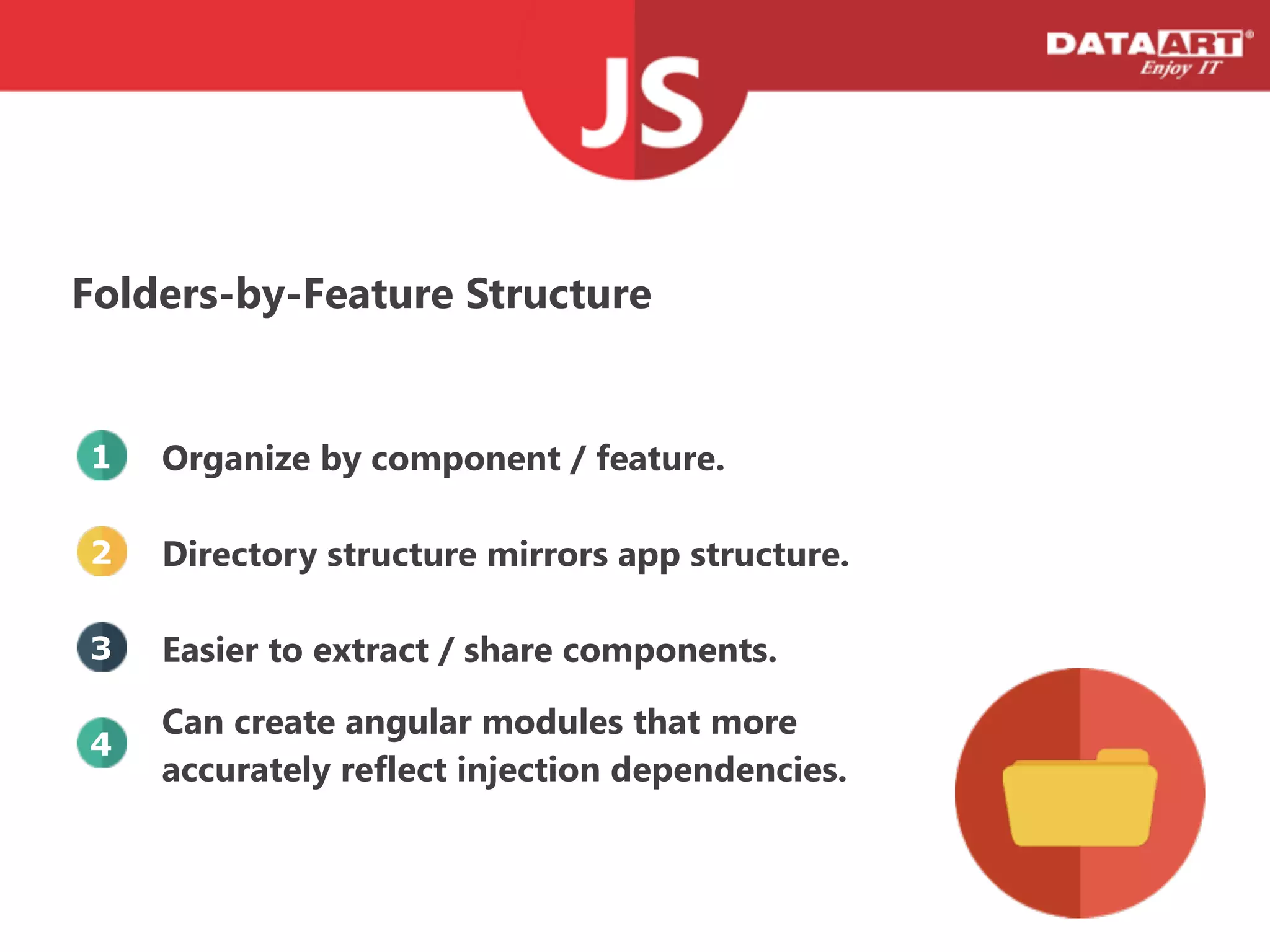 JS

DATAART®
Enjoy IT

Folders-by-Feature Structure

1 Organize by component / feature.

2 Directory structure mirrors app structure.

3 Easier to extract / share components.

4 Can create angular modules that more accurately reflect injection dependencies.